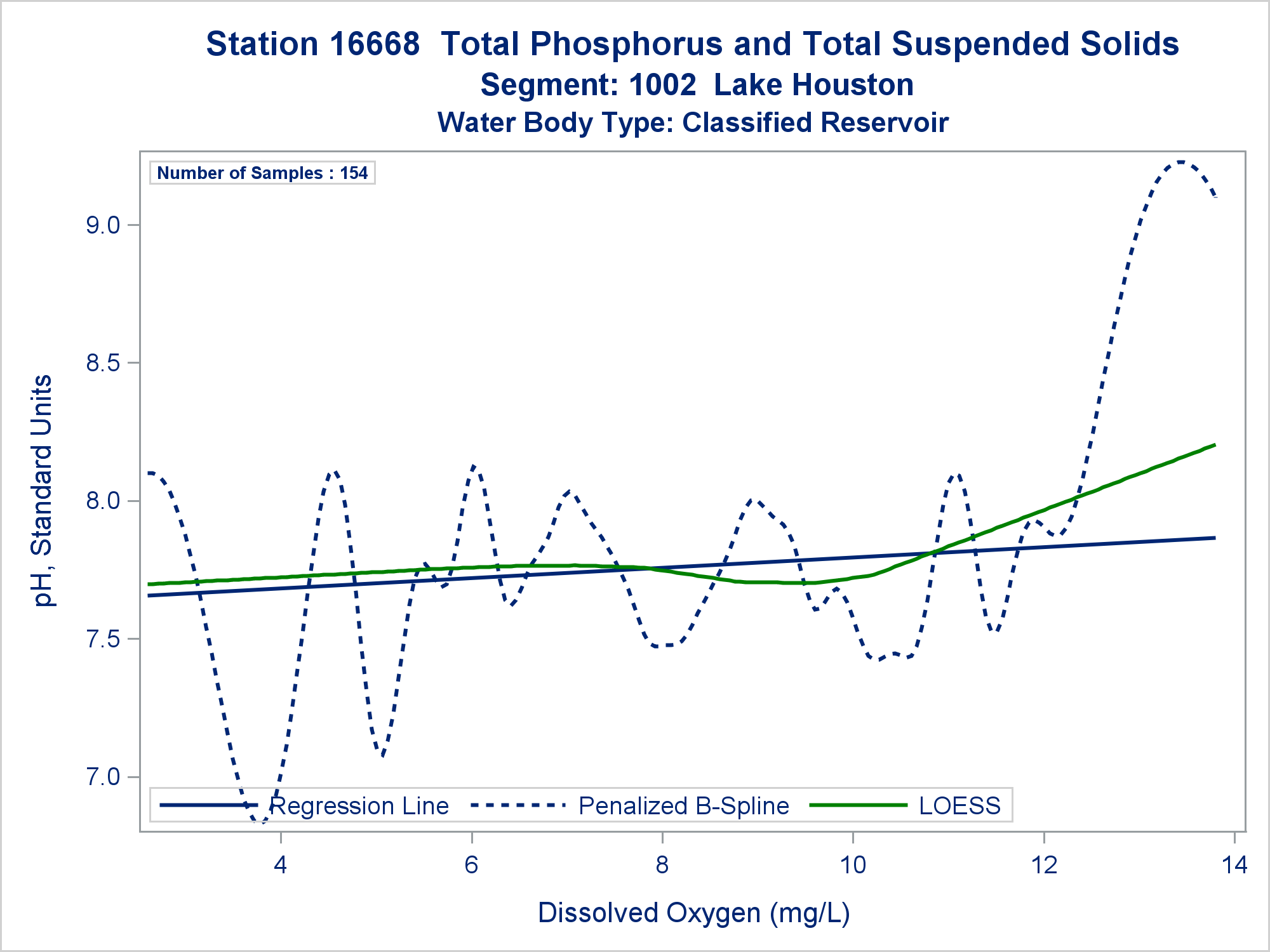 Station 16668 Total Phosphorus and Total Suspended Solids
Segment: 1002 Lake Houston
Water Body Type: Classified Reservoir

Number of Samples : 154

pH, Standard Units

9.0
8.5
8.0
7.5
7.0

Regression Line
Penalized B-Spline
LOESS

4
6
8
10
12
14

Dissolved Oxygen (mg/L)